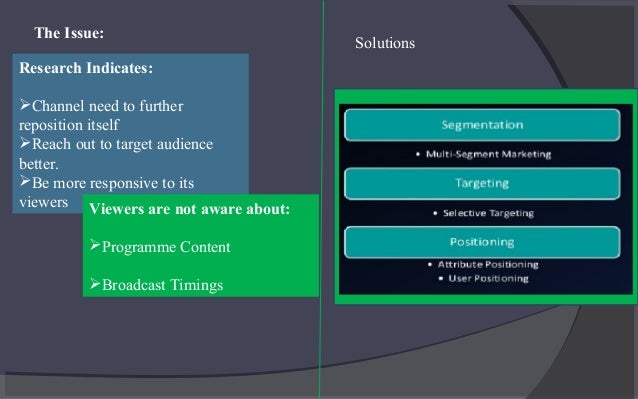 The Issue:

Research Indicates:

➢Channel need to further reposition itself
➢Reach out to target audience better.
➢Be more responsive to its viewers

Viewers are not aware about:

➢Programme Content

➢Broadcast Timings

Solutions

Segmentation

• Multi-Segment Marketing

Targeting

• Selective Targeting

Positioning

• Attribute Positioning
• User Positioning